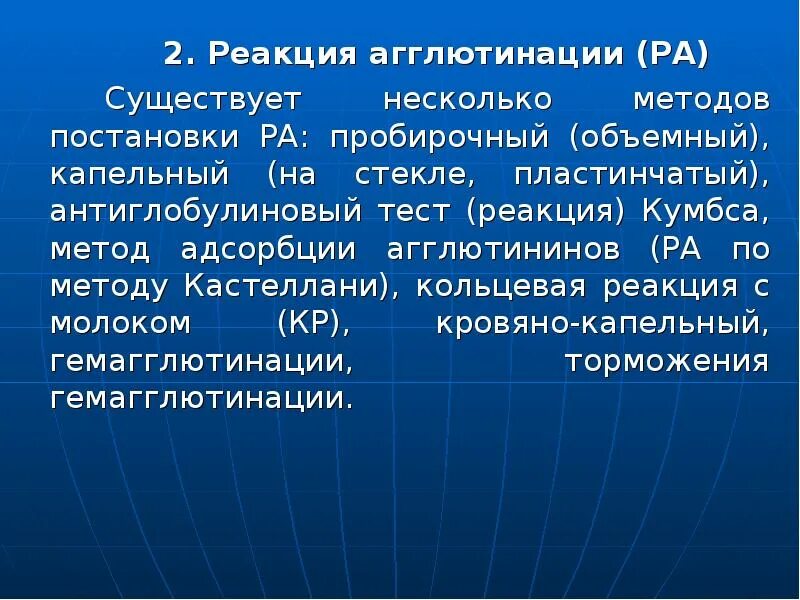 2. Реакция агглютинации (РА)

Существует несколько методов постановки РА: пробирочный (объемный), капельный (на стекле, пластинчатый), антиглобулиновый тест (реакция) Кумбса, метод адсорбции агглютининов (РА по методу Кастеллани), кольцевая реакция с молоком (КР), кровяно-капельный, гемагглютинации, торможения гемагглютинации.